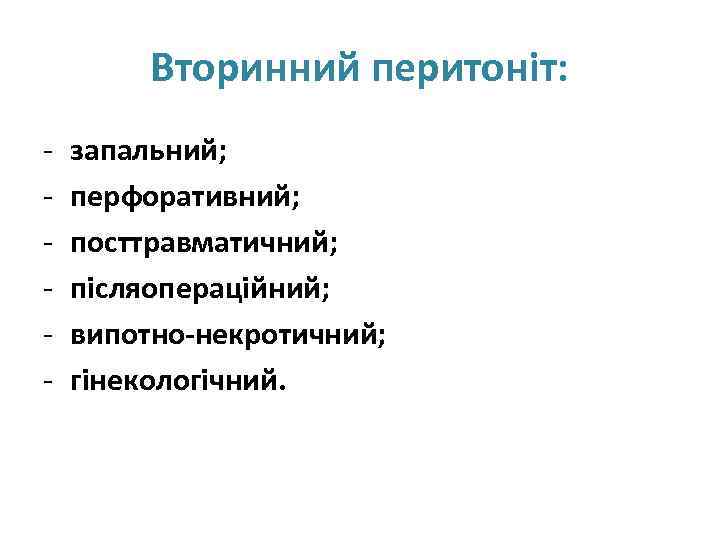 Вторинний перитоніт:

- запальний;
- перфоративний;
- посттравматичний;
- післяопераційний;
- випотно-некротичний;
- гінекологічний.